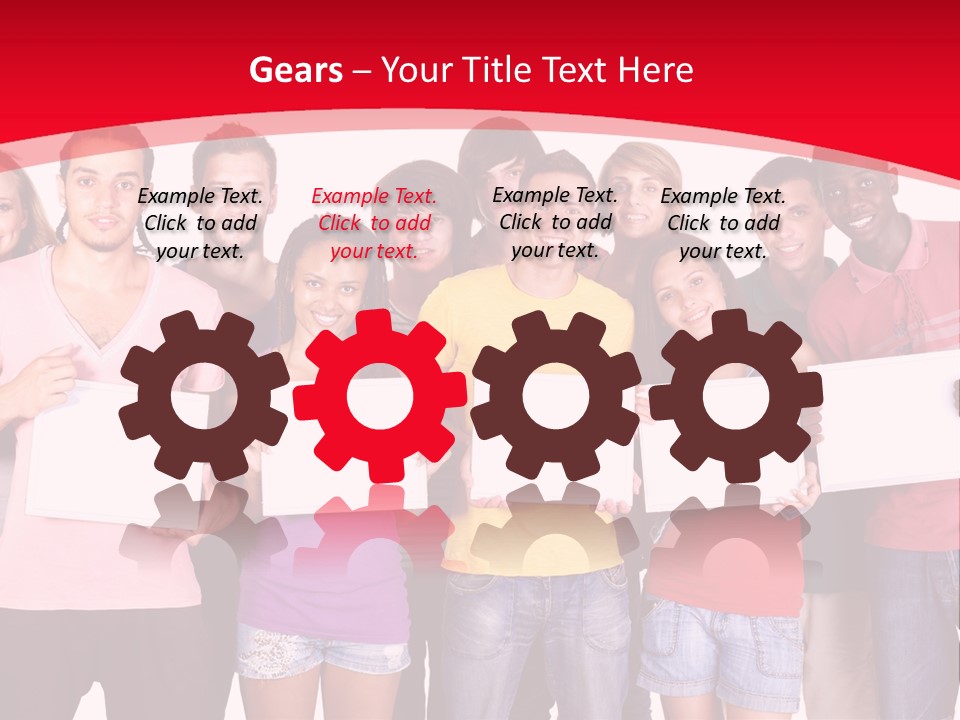 Gears – Your Title Text Here

Example Text. Click to add your text.

Example Text. Click to add your text.

Example Text. Click to add your text.

Example Text. Click to add your text.